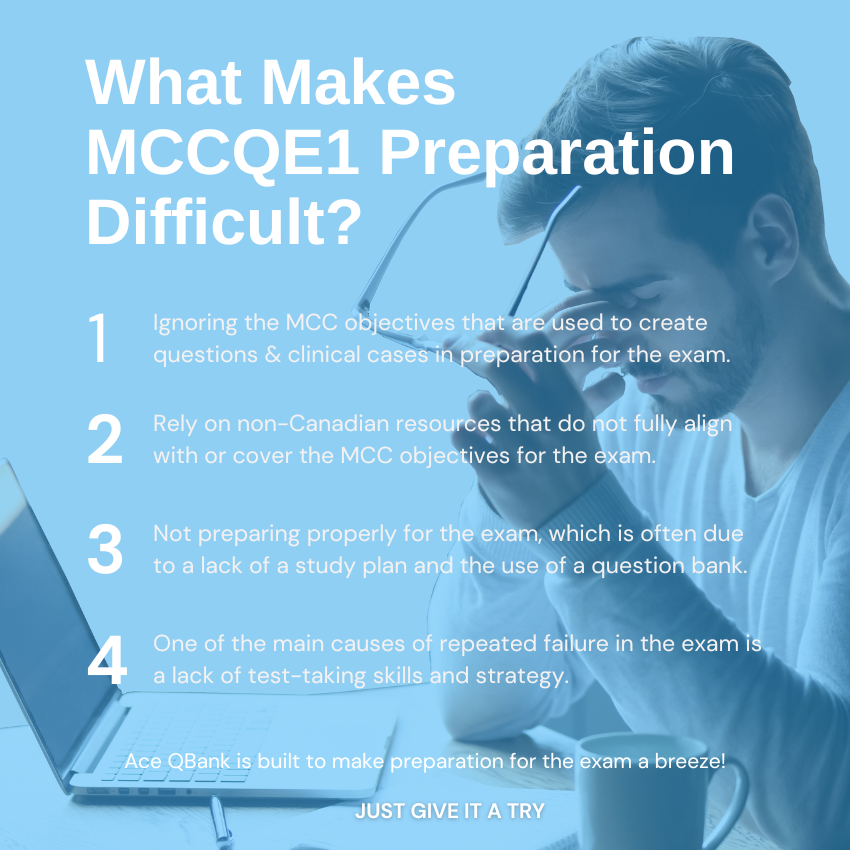 What Makes MCCQE1 Preparation Difficult?

1 Ignoring the MCC objectives that are used to create questions & clinical cases in preparation for the exam.

2 Rely on non-Canadian resources that do not fully align with or cover the MCC objectives for the exam.

3 Not preparing properly for the exam, which is often due to a lack of a study plan and the use of a question bank.

4 One of the main causes of repeated failure in the exam is a lack of test-taking skills and strategy.

Ace QBank is built to make preparation for the exam a breeze!

JUST GIVE IT A TRY